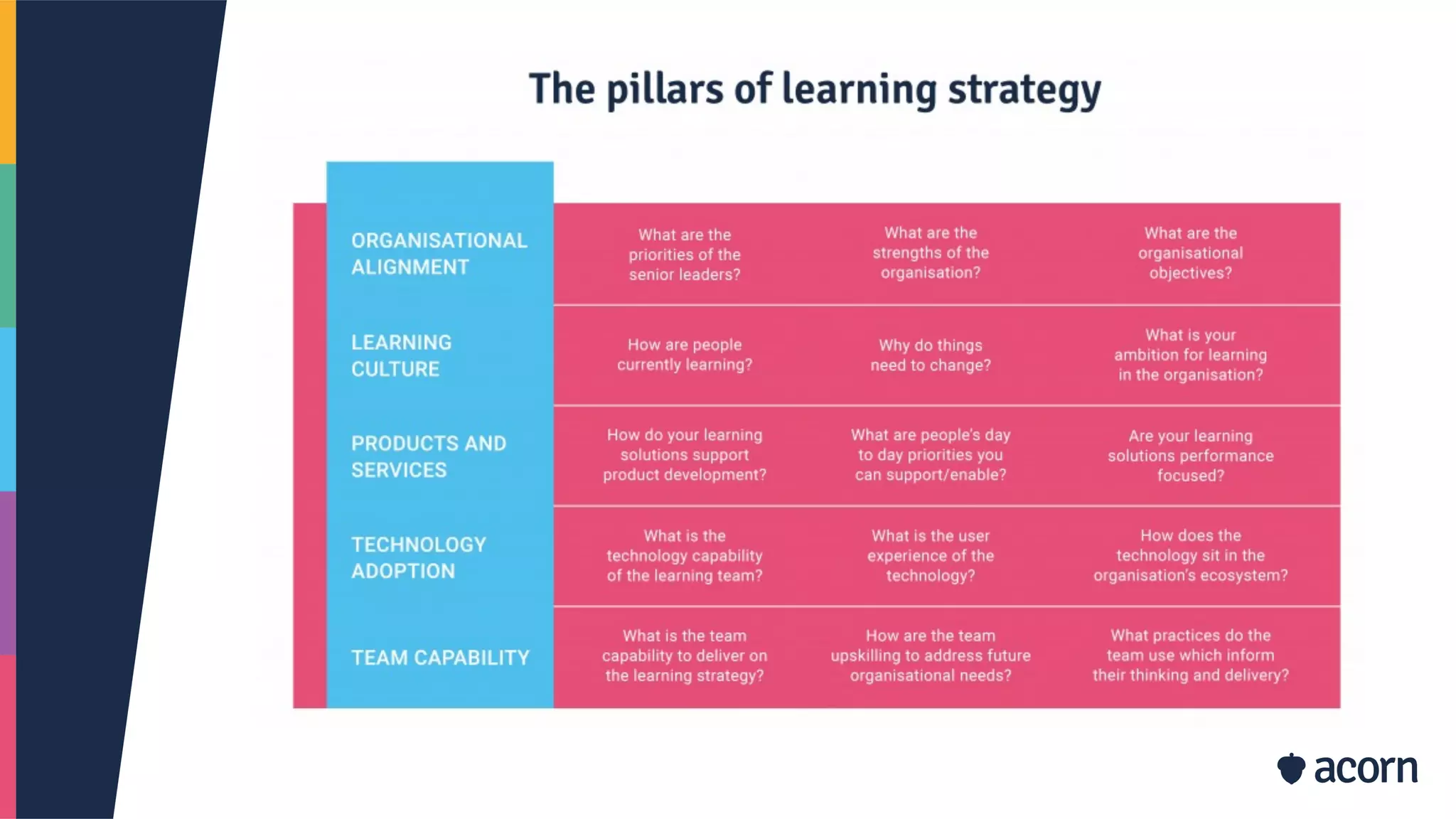 The pillars of learning strategy

| | | | |
|---|---|---|---|
| ORGANISATIONAL ALIGNMENT | What are the priorities of the senior leaders? | What are the strengths of the organisation? | What are the organisational objectives? |
| LEARNING CULTURE | How are people currently learning? | Why do things need to change? | What is your ambition for learning in the organisation? |
| PRODUCTS AND SERVICES | How do your learning solutions support product development? | What are people's day to day priorities you can support/enable? | Are your learning solutions performance focused? |
| TECHNOLOGY ADOPTION | What is the technology capability of the learning team? | What is the user experience of the technology? | How does the technology sit in the organisation's ecosystem? |
| TEAM CAPABILITY | What is the team capability to deliver on the learning strategy? | How are the team upskilling to address future organisational needs? | What practices do the team use which inform their thinking and delivery? |

acorn